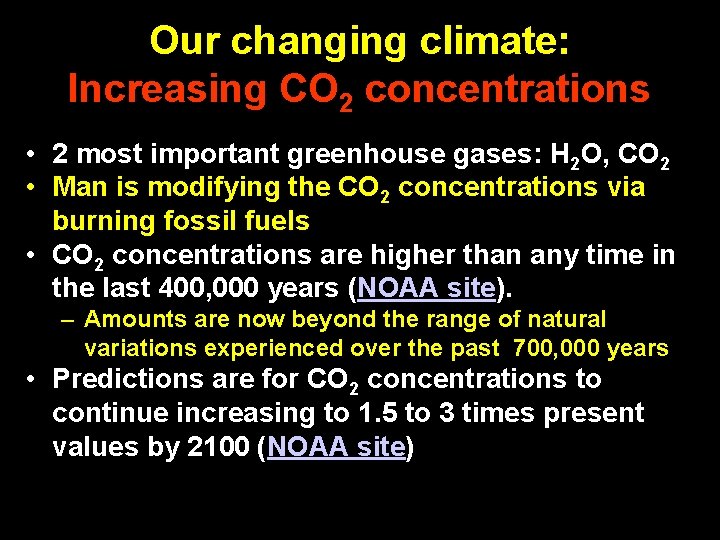 Our changing climate:
Increasing $CO_2$ concentrations

• 2 most important greenhouse gases: $H_2O$, $CO_2$
• Man is modifying the $CO_2$ concentrations via burning fossil fuels
• $CO_2$ concentrations are higher than any time in the last 400,000 years (NOAA site).
– Amounts are now beyond the range of natural variations experienced over the past 700,000 years
• Predictions are for $CO_2$ concentrations to continue increasing to 1.5 to 3 times present values by 2100 (NOAA site)